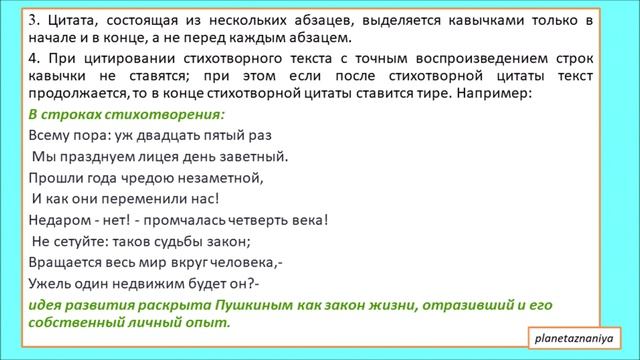 3. Цитата, состоящая из нескольких абзацев, выделяется кавычками только в начале и в конце, а не перед каждым абзацем.

4. При цитировании стихотворного текста с точным воспроизведением строк кавычки не ставятся; при этом если после стихотворной цитаты текст продолжается, то в конце стихотворной цитаты ставится тире. Например:

В строках стихотворения:

Всему пора: уж двадцать пятый раз

Мы празднуем лицея день заветный.

Прошли года чредою незаметной,

И как они переменили нас!

Недаром - нет! - промчалась четверть века!

Не сетуйте: таков судьбы закон;

Вращается весь мир вкруг человека,-

Ужель один недвижим будет он?-

идея развития раскрыта Пушкиным как закон жизни, отразивший и его собственный личный опыт.

planetaznaniya